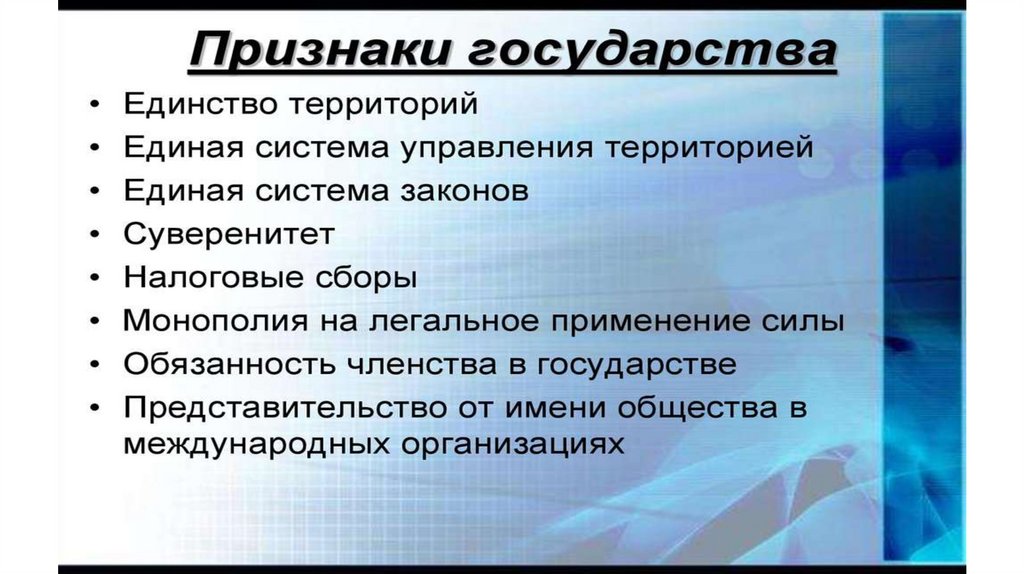 Признаки государства

• Единство территорий
• Единая система управления территорией
• Единая система законов
• Суверенитет
• Налоговые сборы
• Монополия на легальное применение силы
• Обязанность членства в государстве
• Представительство от имени общества в международных организациях